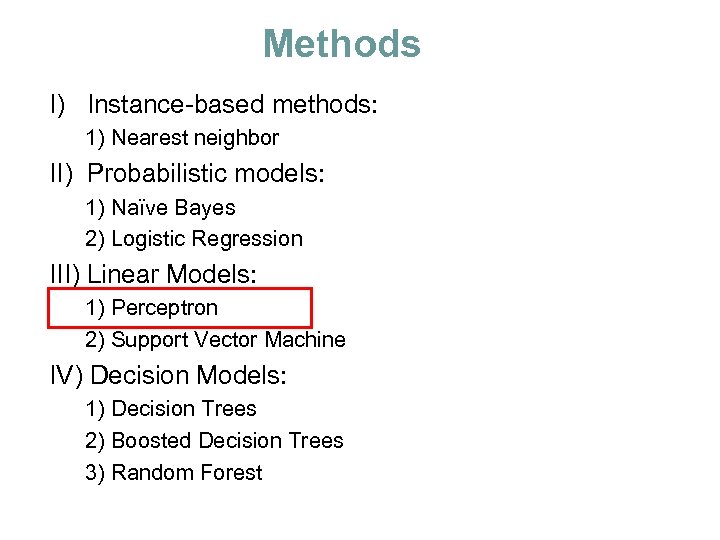 Methods

I) Instance-based methods:

1) Nearest neighbor

II) Probabilistic models:

1) Naïve Bayes

2) Logistic Regression

III) Linear Models:

1) Perceptron

2) Support Vector Machine

IV) Decision Models:

1) Decision Trees

2) Boosted Decision Trees

3) Random Forest